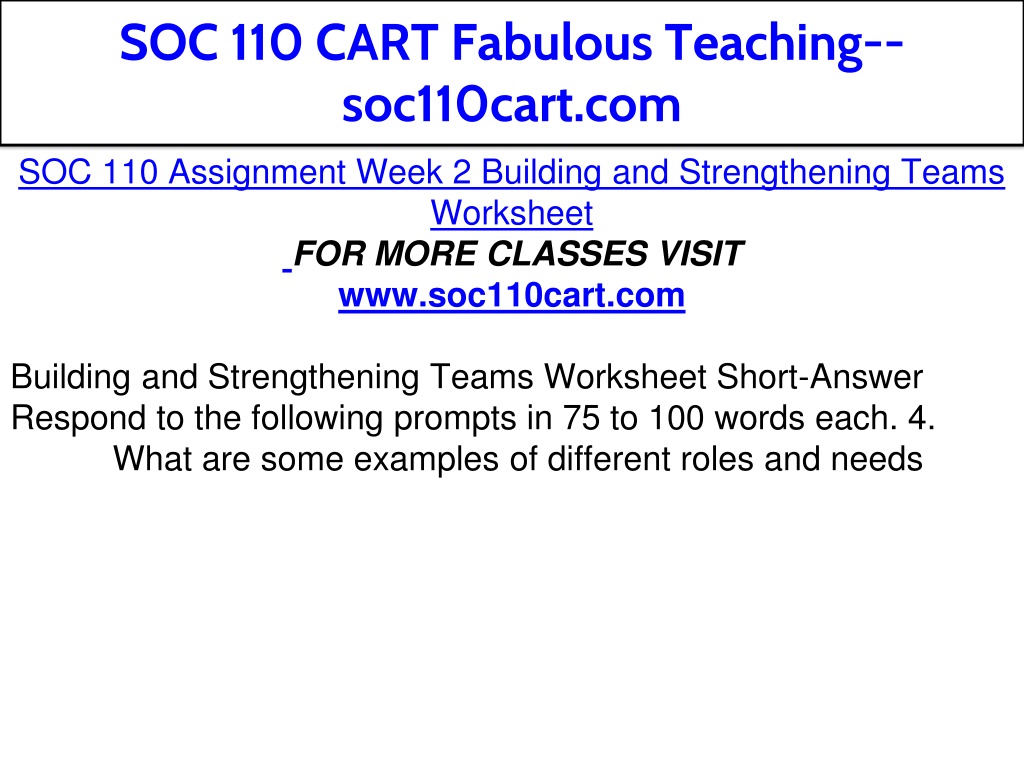 SOC 110 CART Fabulous Teaching--soc110cart.com

SOC 110 Assignment Week 2 Building and Strengthening Teams Worksheet

FOR MORE CLASSES VISIT

www.soc110cart.com

Building and Strengthening Teams Worksheet Short-Answer Respond to the following prompts in 75 to 100 words each. 4. What are some examples of different roles and needs